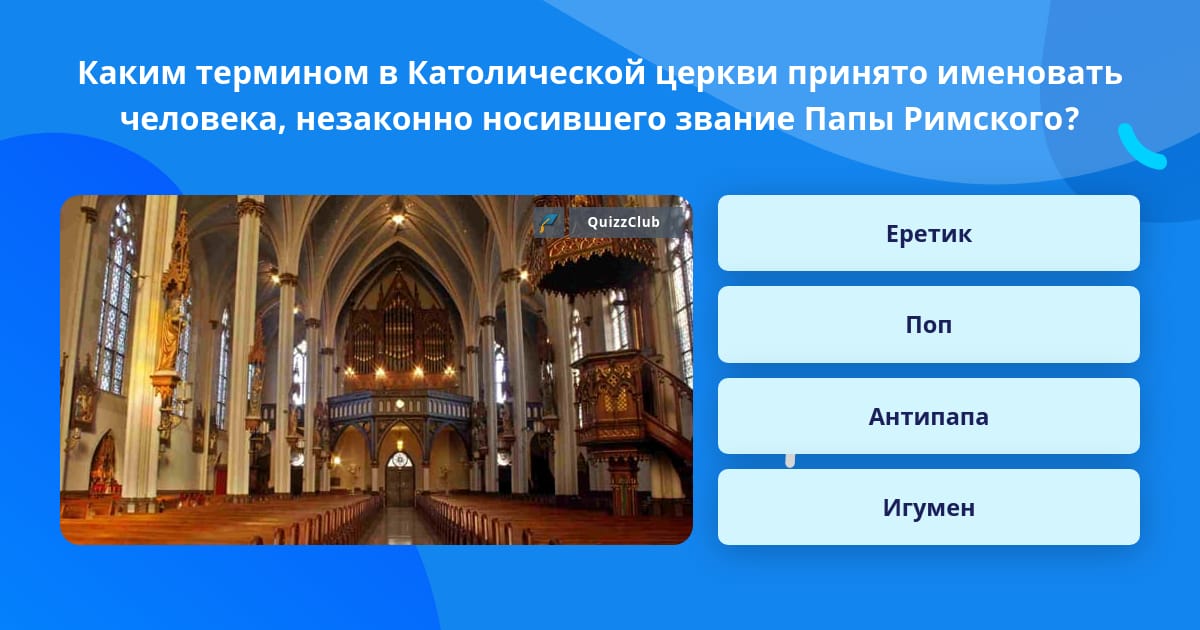 Каким термином в Католической церкви принято именовать человека, незаконно носившего звание Папы Римского?

QuizzClub

Еретик

Поп

Антипапа

Игумен